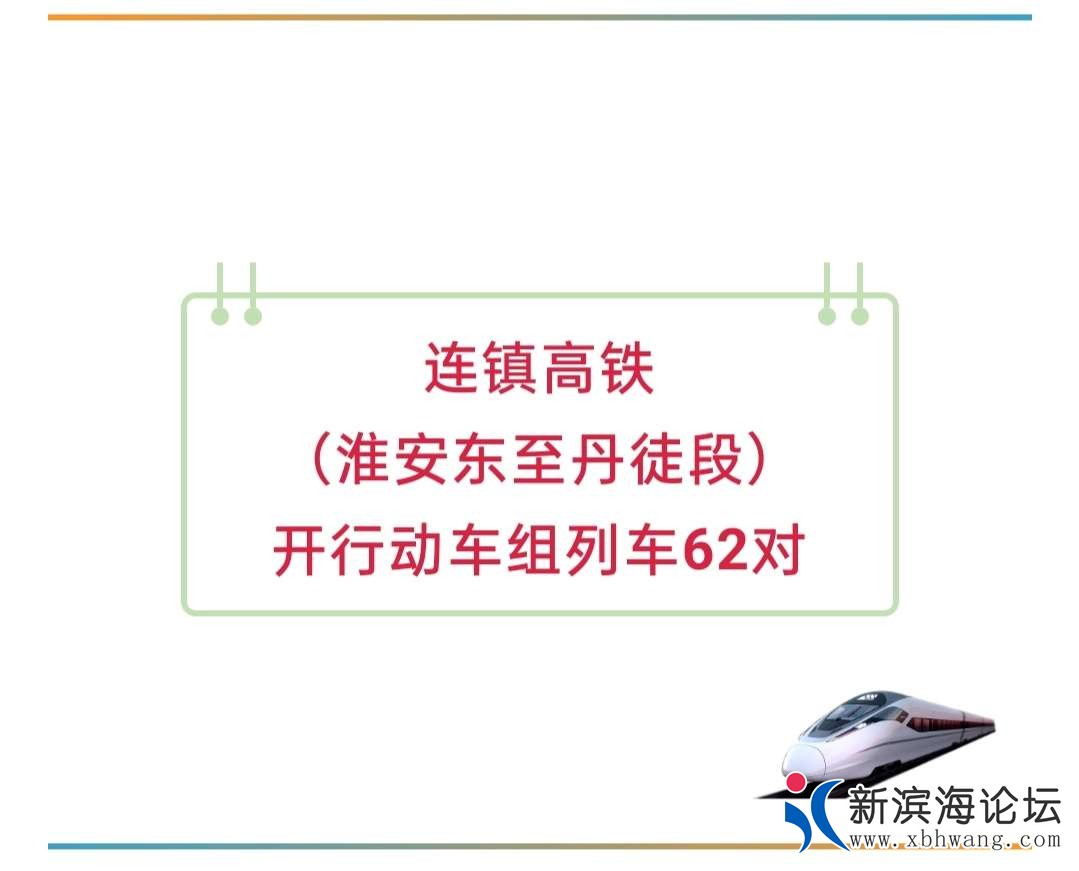 连镇高铁
（淮安东至丹徒段）
开行动车组列车62对

新滨海论坛
www.xbhwang.com